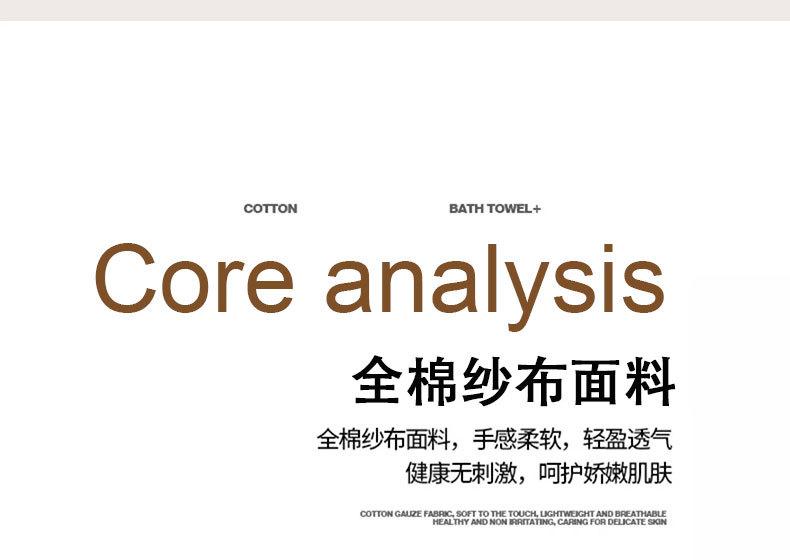 COTTON

BATH TOWEL+

Core analysis

全棉纱布面料

全棉纱布面料，手感柔软，轻盈透气
健康无刺激，呵护娇嫩肌肤

COTTON GAUZE FABRIC, SOFT TO THE TOUCH, LIGHTWEIGHT AND BREATHABLE
HEALTHY AND NON IRRITATING, CARING FOR DELICATE SKIN